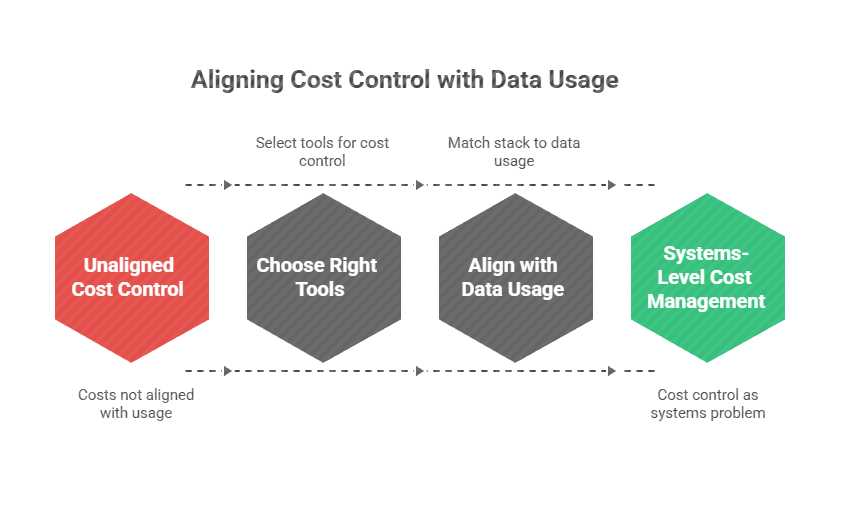 Aligning Cost Control with Data Usage

Select tools for cost control

Match stack to data usage

Unaligned Cost Control

Choose Right Tools

Align with Data Usage

Systems-Level Cost Management

Costs not aligned with usage

Cost control as systems problem